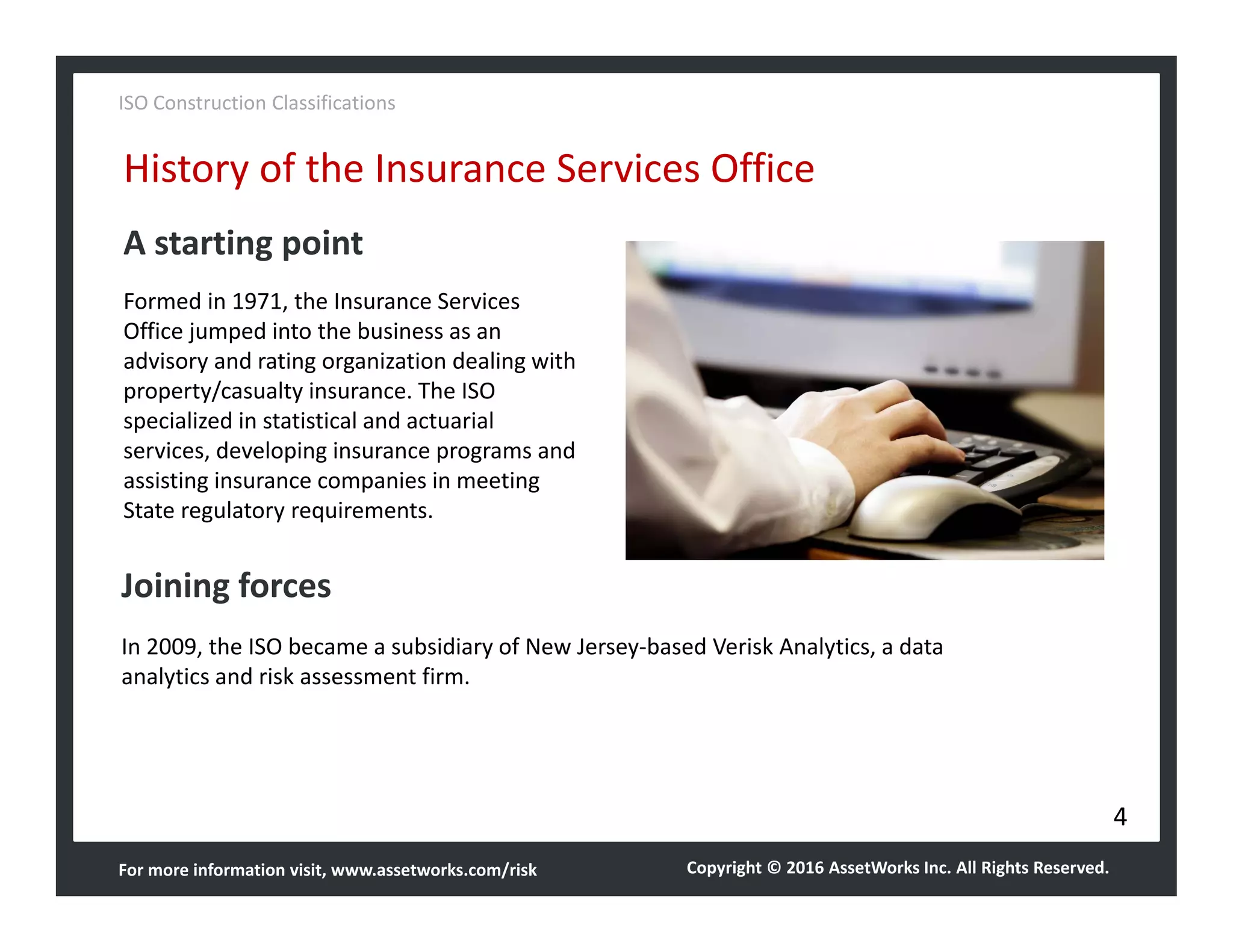 ISO Construction Classifications

History of the Insurance Services Office

A starting point

Formed in 1971, the Insurance Services Office jumped into the business as an advisory and rating organization dealing with property/casualty insurance. The ISO specialized in statistical and actuarial services, developing insurance programs and assisting insurance companies in meeting State regulatory requirements.

Joining forces

In 2009, the ISO became a subsidiary of New Jersey-based Verisk Analytics, a data analytics and risk assessment firm.

4

For more information visit, www.assetworks.com/risk

Copyright © 2016 AssetWorks Inc. All Rights Reserved.